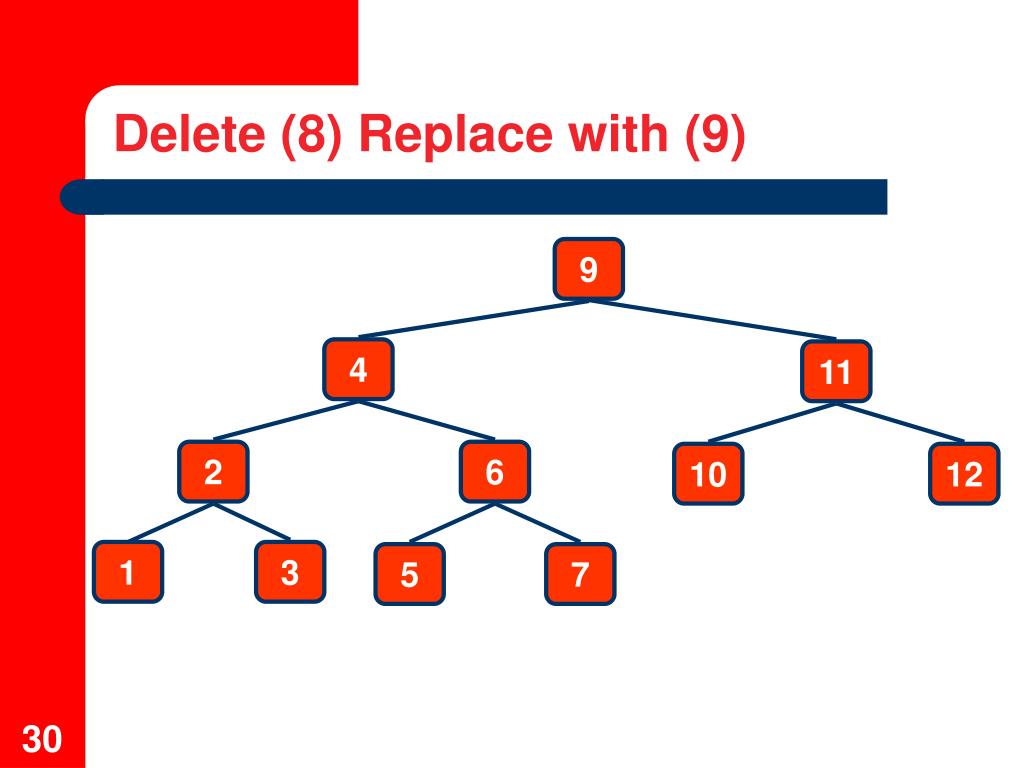 Delete (8) Replace with (9)

9

4

11

2

6

10

12

1

3

5

7

30